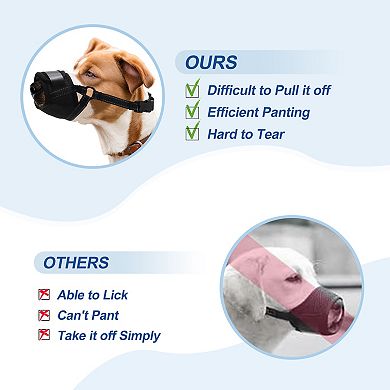 OURS

Difficult to Pull it off
Efficient Panting
Hard to Tear

OTHERS

Able to Lick
Can't Pant
Take it off Simply